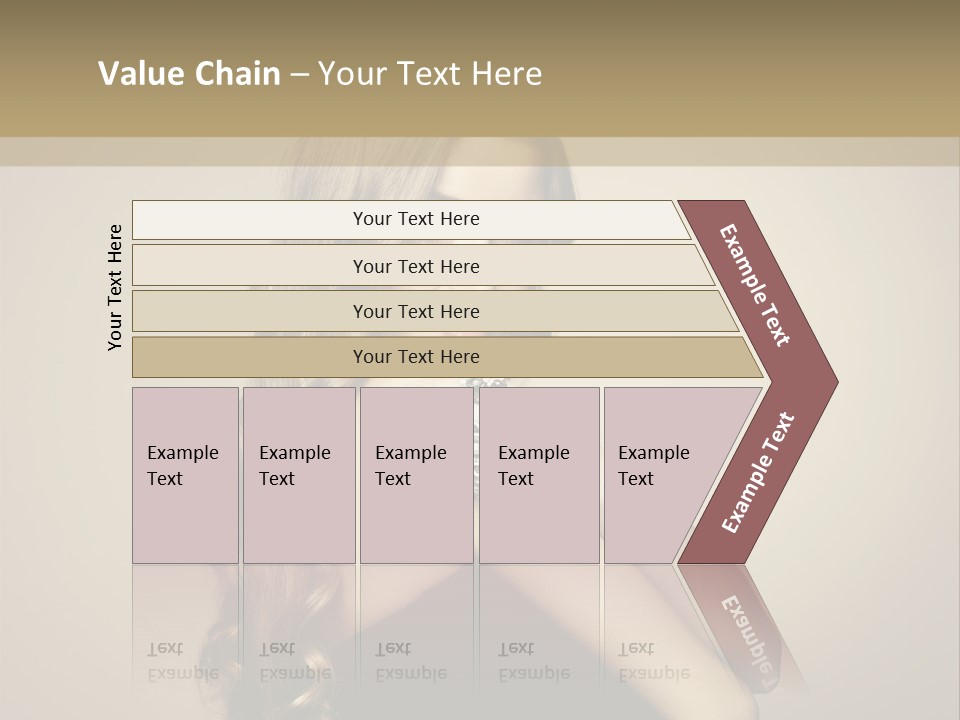 Value Chain – Your Text Here

Your Text Here

Your Text Here

Your Text Here

Your Text Here

Your Text Here

Example Text

Example Text

Example Text

Example Text

Example Text

Example Text

Example Text